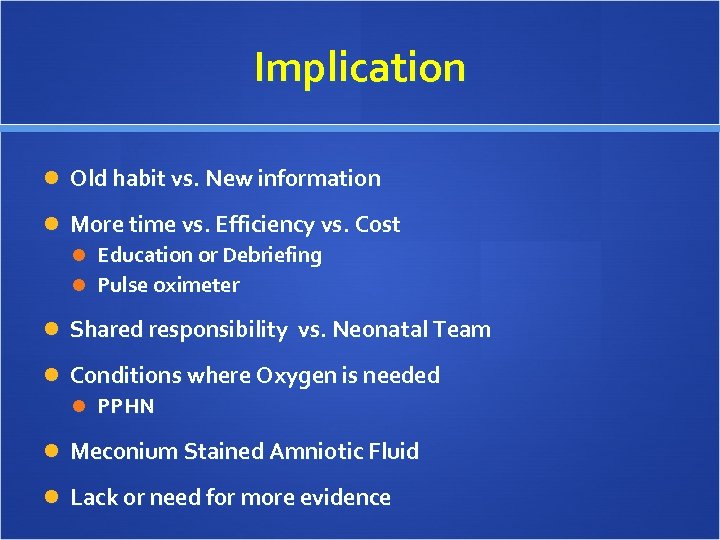 Implication

- Old habit vs. New information
- More time vs. Efficiency vs. Cost
  - Education or Debriefing
  - Pulse oximeter
- Shared responsibility vs. Neonatal Team
- Conditions where Oxygen is needed
  - PPHN
- Meconium Stained Amniotic Fluid
- Lack or need for more evidence